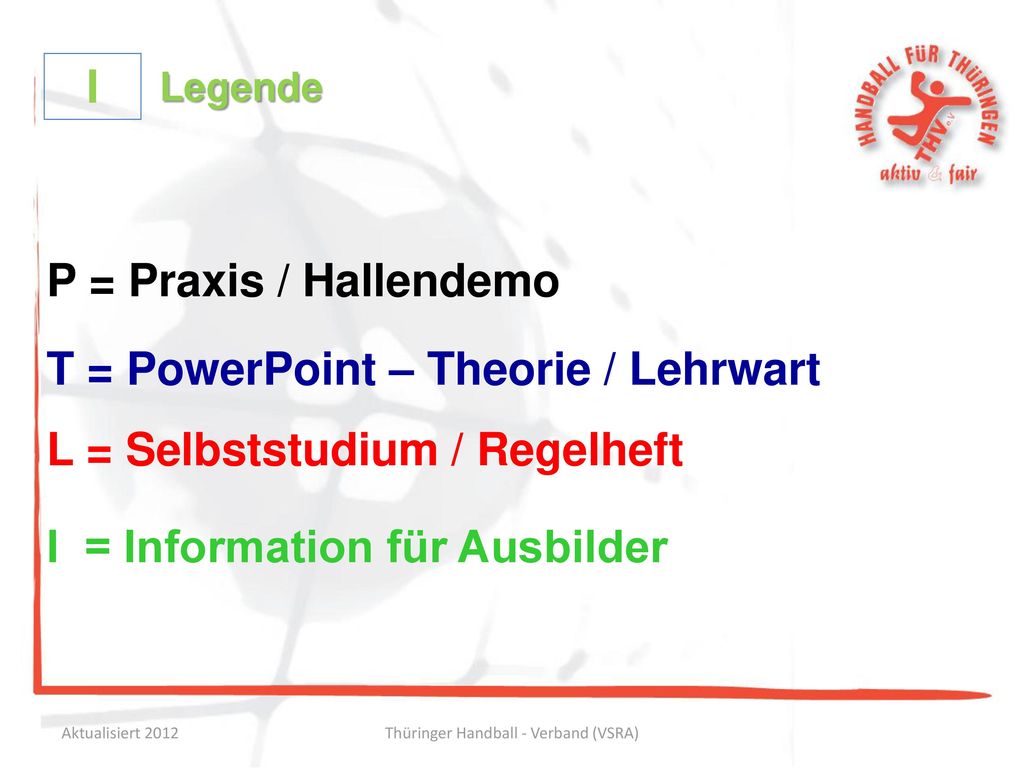 I Legende

HANDBALL FÜR THÜRINGEN
THV e.V.
aktiv & fair

P = Praxis / Hallendemo

T = PowerPoint – Theorie / Lehrwart

L = Selbststudium / Regelheft

I = Information für Ausbilder

Aktualisiert 2012

Thüringer Handball - Verband (VSRA)